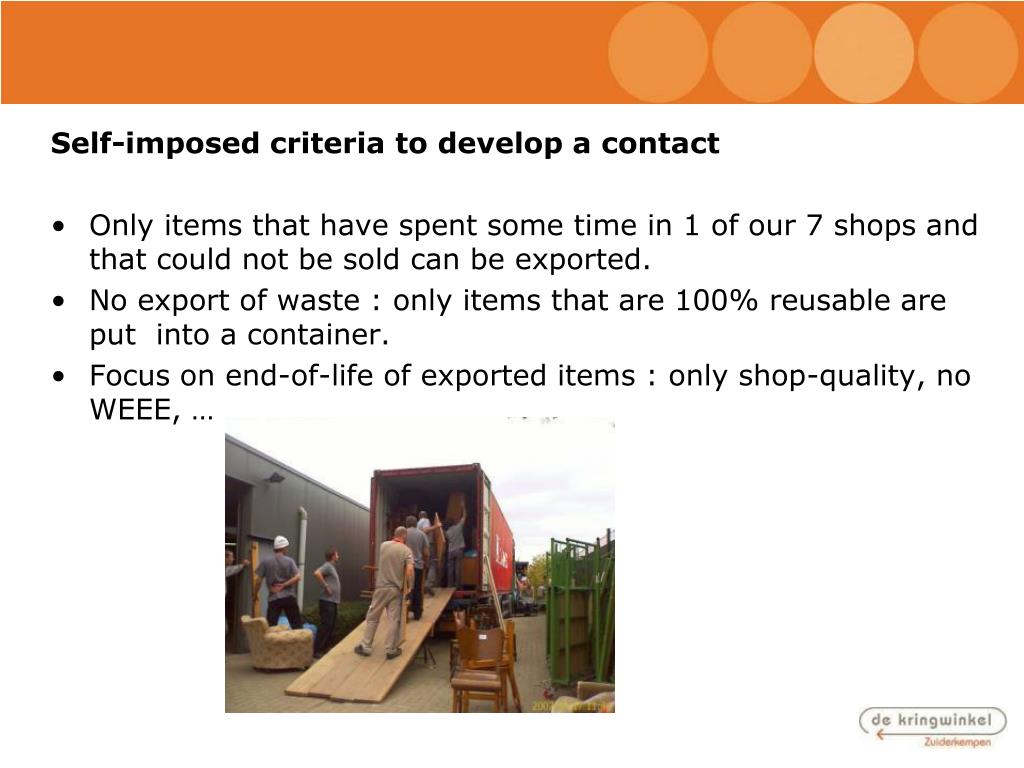 Self-imposed criteria to develop a contact

• Only items that have spent some time in 1 of our 7 shops and that could not be sold can be exported.
• No export of waste : only items that are 100% reusable are put into a container.
• Focus on end-of-life of exported items : only shop-quality, no WEEE, …

de kringwinkel
Zuiderkempen